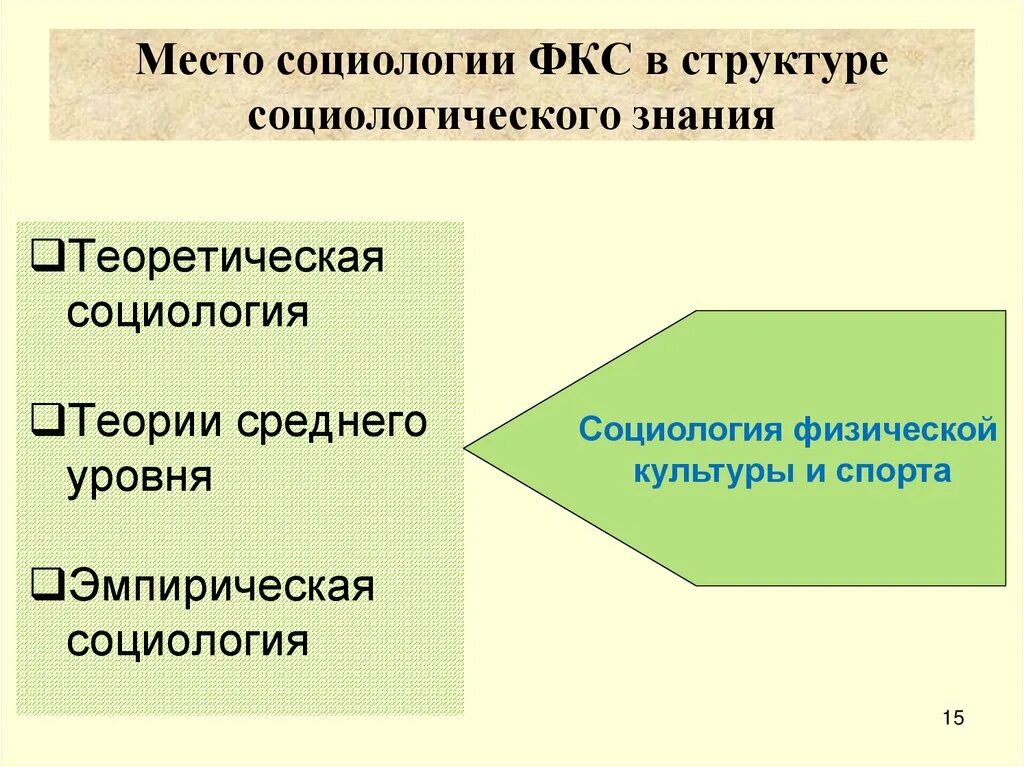 Место социологии ФКС в структуре социологического знания

❑Теоретическая социология

❑Теории среднего уровня

❑Эмпирическая социология

Социология физической культуры и спорта

15